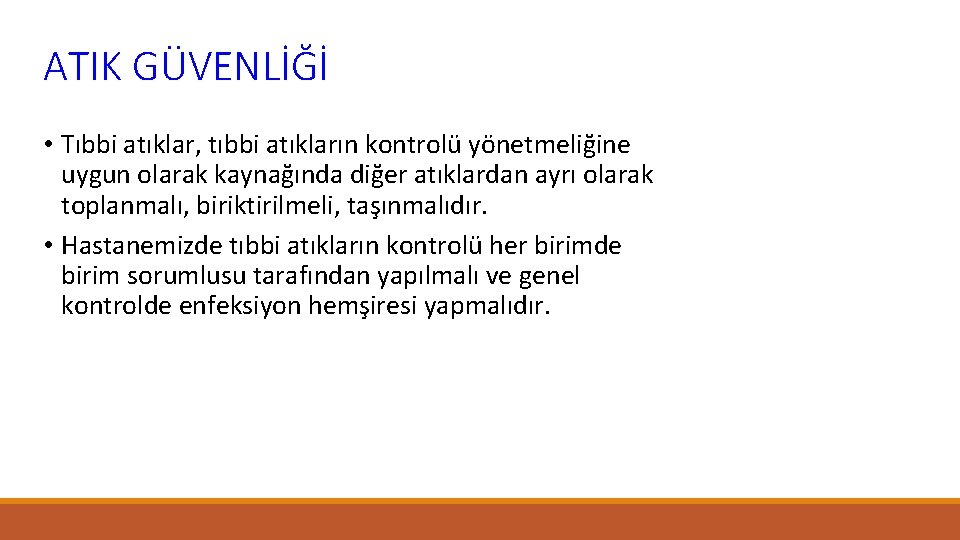 ATIK GÜVENLİĞİ

• Tıbbi atıklar, tıbbi atıkların kontrolü yönetmeliğine uygun olarak kaynağında diğer atıklardan ayrı olarak toplanmalı, biriktirilmeli, taşınmalıdır.

• Hastanemizde tıbbi atıkların kontrolü her birimde birim sorumlusu tarafından yapılmalı ve genel kontrolde enfeksiyon hemşiresi yapmalıdır.